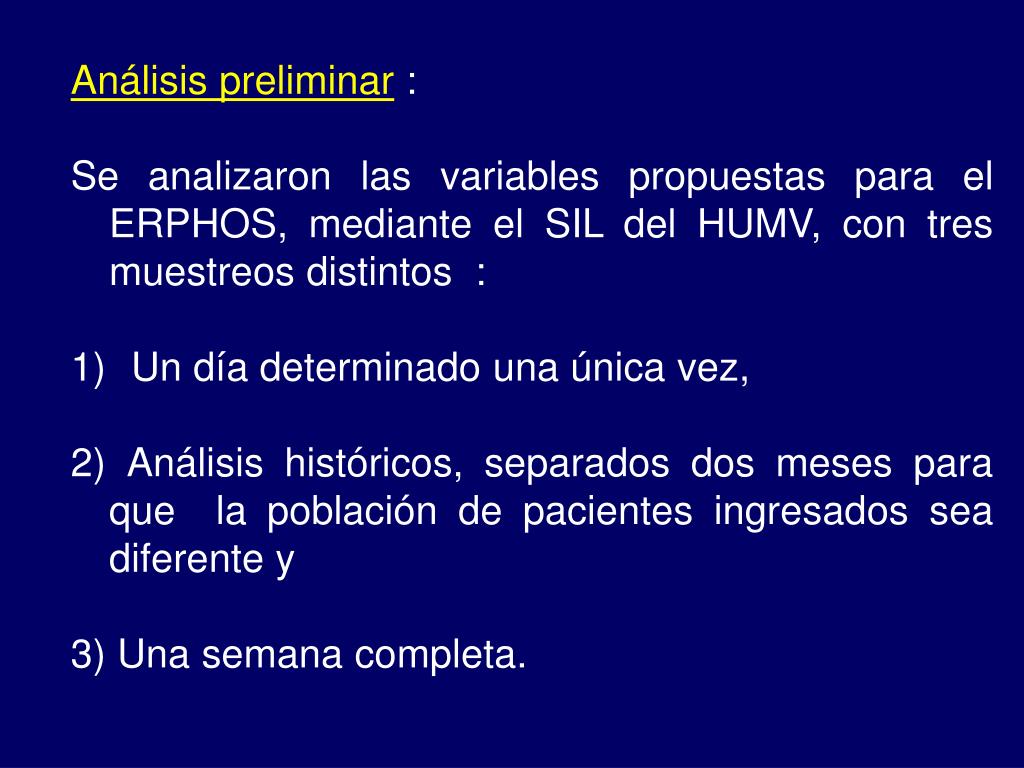 Análisis preliminar :

Se analizaron las variables propuestas para el ERPHOS, mediante el SIL del HUMV, con tres muestreos distintos :

1) Un día determinado una única vez,

2) Análisis históricos, separados dos meses para que la población de pacientes ingresados sea diferente y

3) Una semana completa.